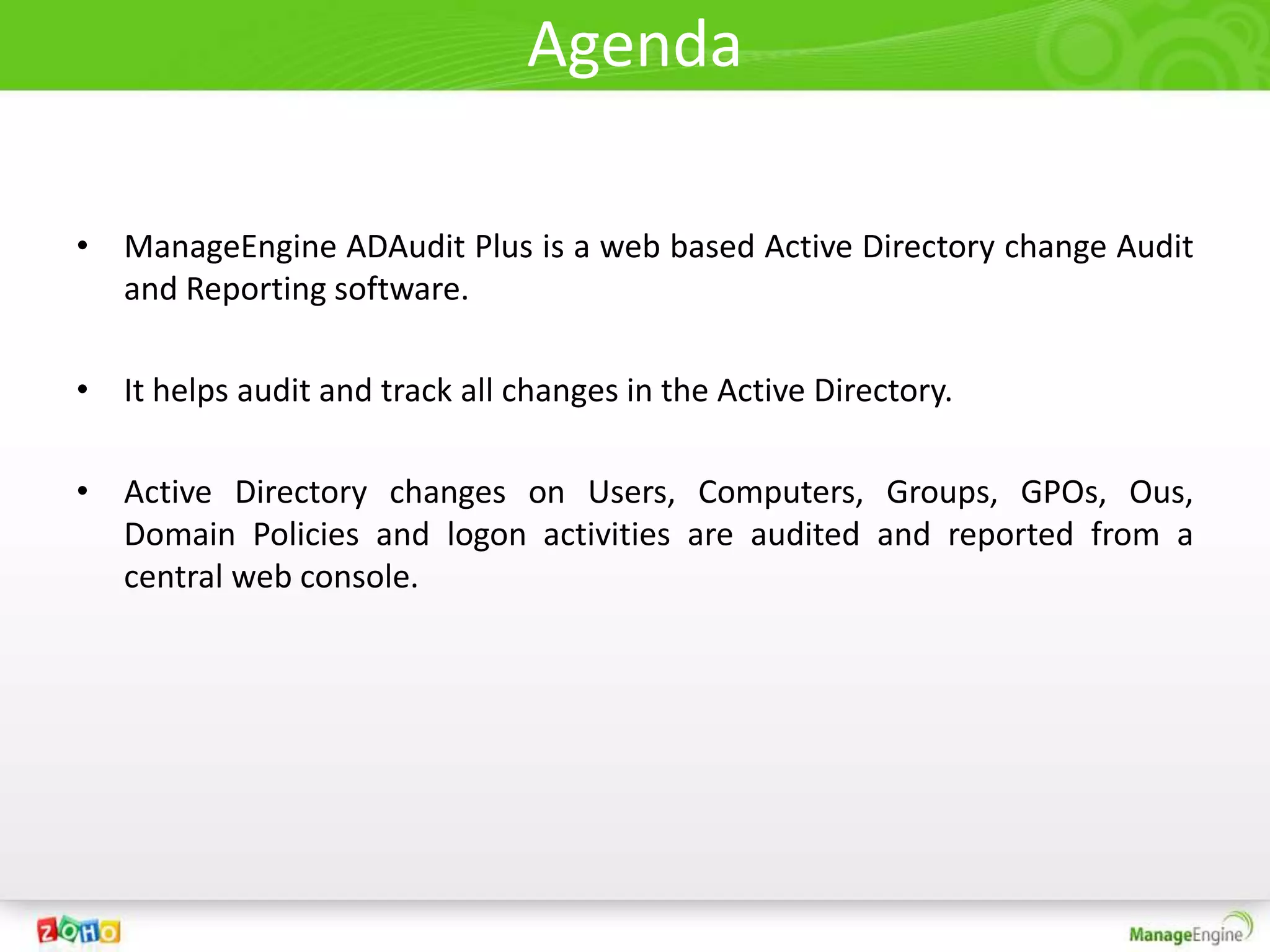 Agenda

• ManageEngine ADAudit Plus is a web based Active Directory change Audit and Reporting software.

• It helps audit and track all changes in the Active Directory.

• Active Directory changes on Users, Computers, Groups, GPOs, Ous, Domain Policies and logon activities are audited and reported from a central web console.

ZOHO

ManageEngine